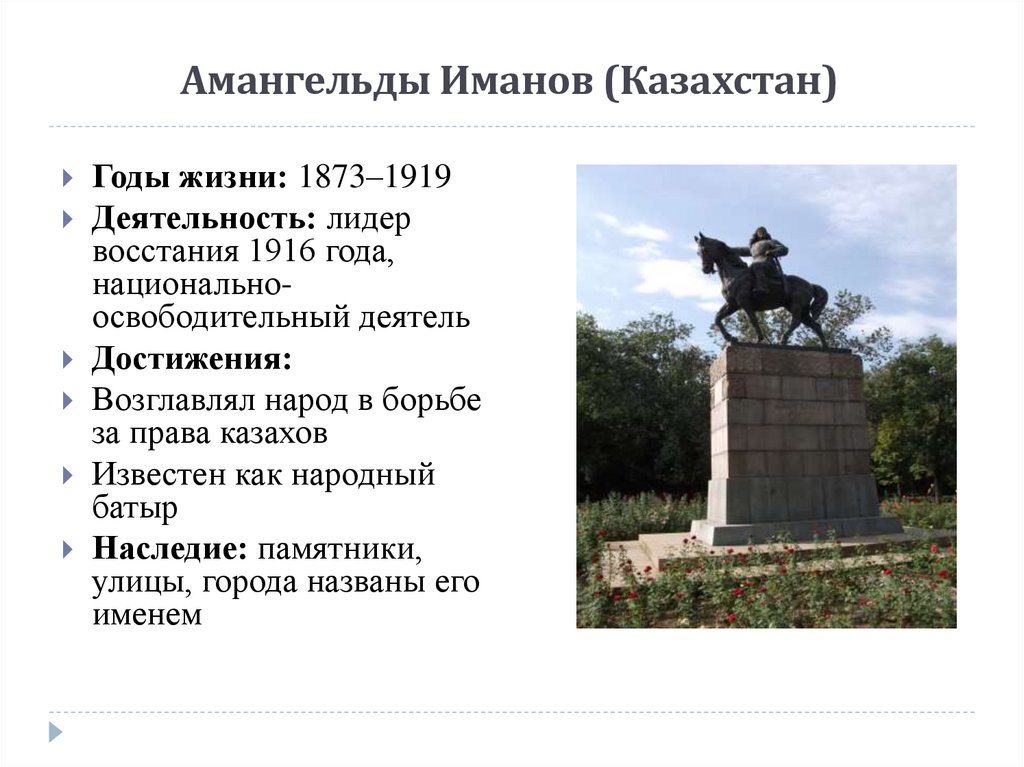 Амангельды Иманов (Казахстан)

Годы жизни: 1873–1919

Деятельность: лидер восстания 1916 года, национально-освободительный деятель

Достижения:

Возглавлял народ в борьбе за права казахов

Известен как народный батыр

Наследие: памятники, улицы, города названы его именем